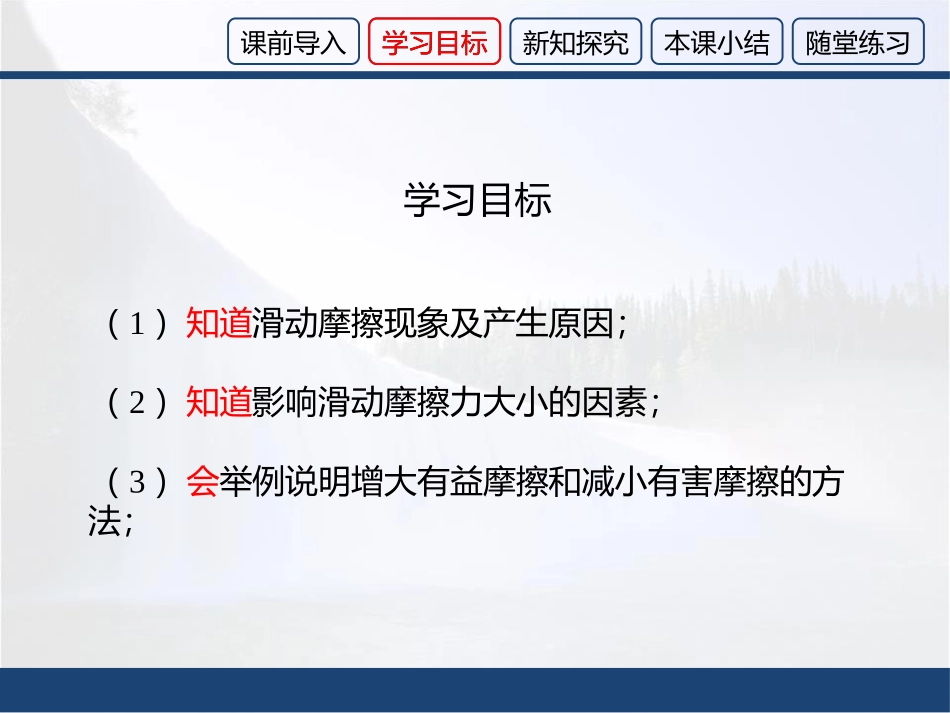 课前导入 学习目标 新知探究 本课小结 随堂练习

学习目标

（1）知道滑动摩擦现象及产生原因；

（2）知道影响滑动摩擦力大小的因素；

（3）会举例说明增大有益摩擦和减小有害摩擦的方法；